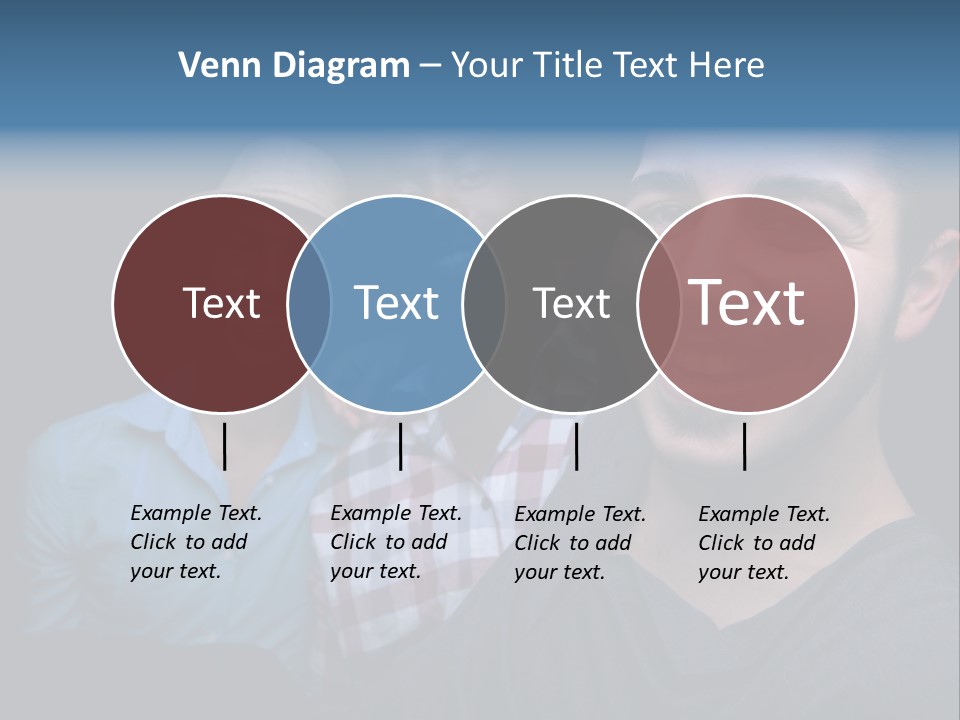 Venn Diagram – Your Title Text Here

Text

Text

Text

Text

Example Text. Click to add your text.

Example Text. Click to add your text.

Example Text. Click to add your text.

Example Text. Click to add your text.